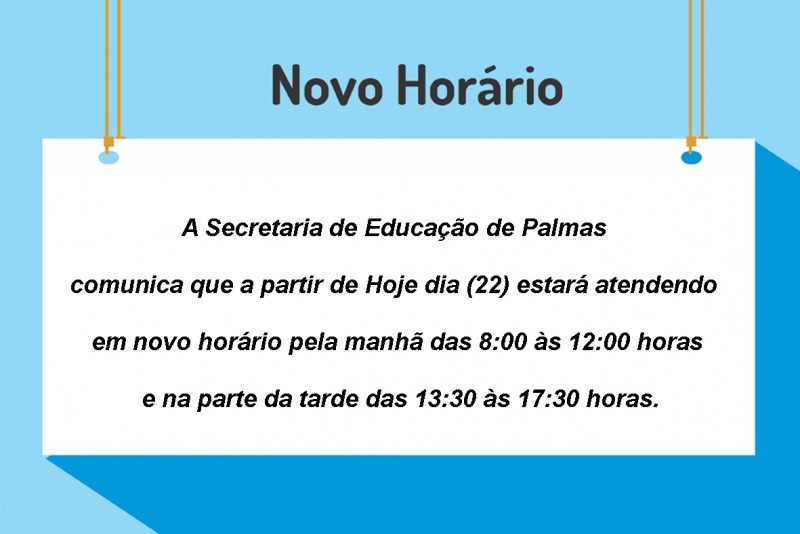 Novo Horário

A Secretaria de Educação de Palmas comunica que a partir de Hoje dia (22) estará atendendo em novo horário pela manhã das 8:00 às 12:00 horas e na parte da tarde das 13:30 às 17:30 horas.